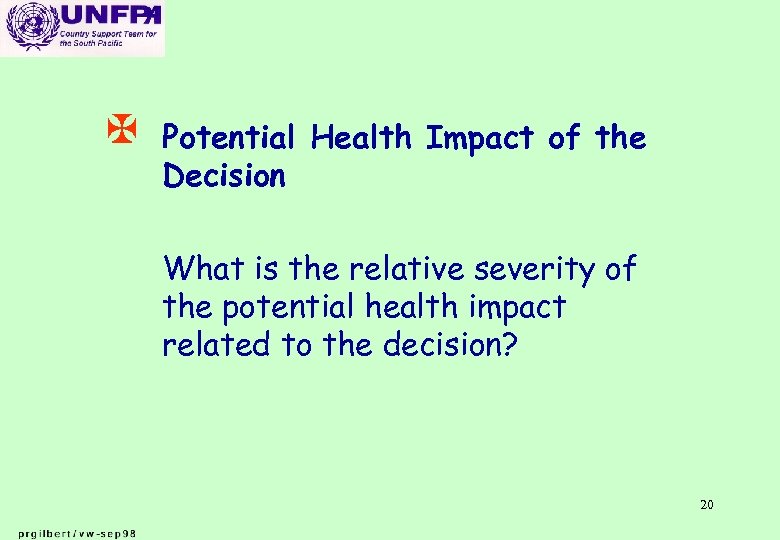 UNFPA
Country Support Team for the South Pacific

Potential Health Impact of the Decision

What is the relative severity of the potential health impact related to the decision?

20

prgilbert/vw-sep98